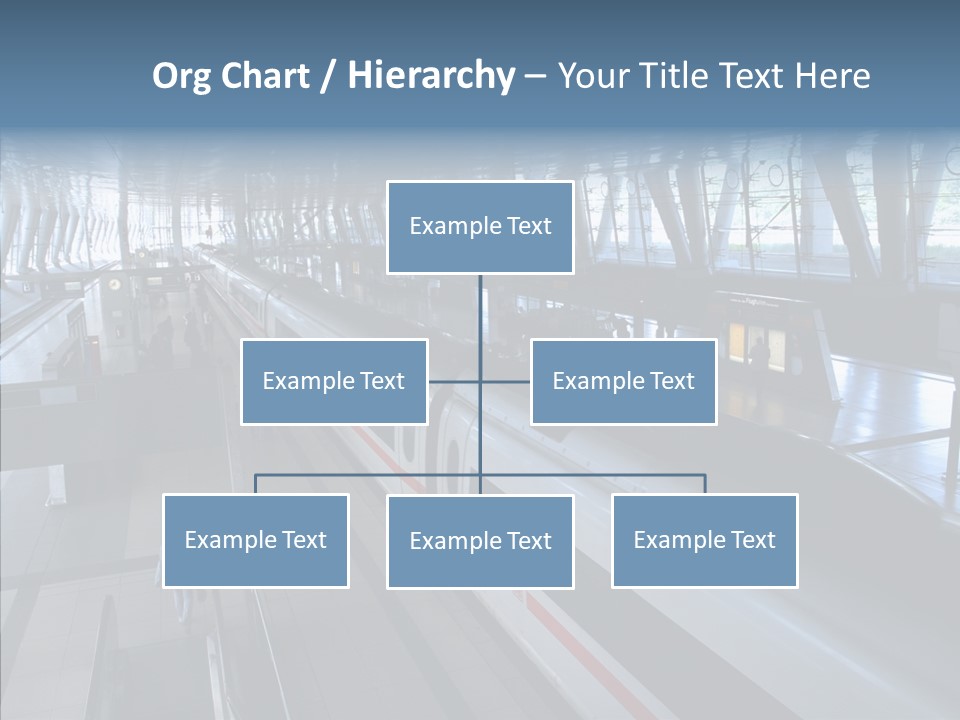 Org Chart / Hierarchy – Your Title Text Here

Example Text

Example Text

Example Text

Example Text

Example Text

Example Text